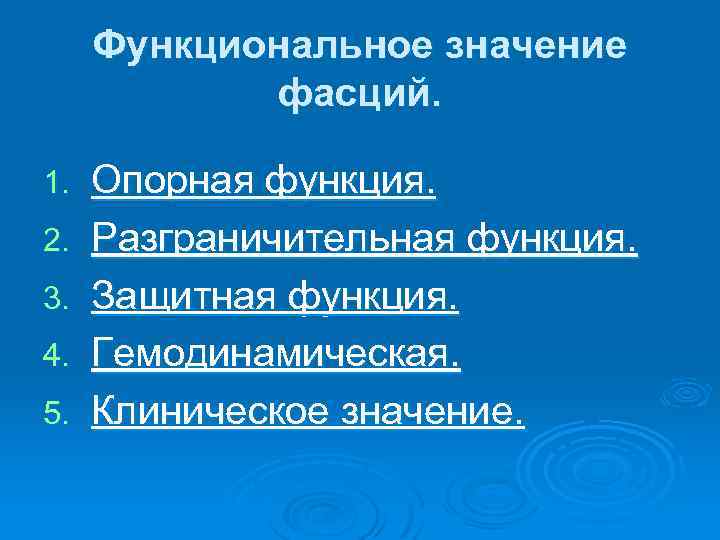 Функциональное значение фасций.

1. Опорная функция.
2. Разграничительная функция.
3. Защитная функция.
4. Гемодинамическая.
5. Клиническое значение.